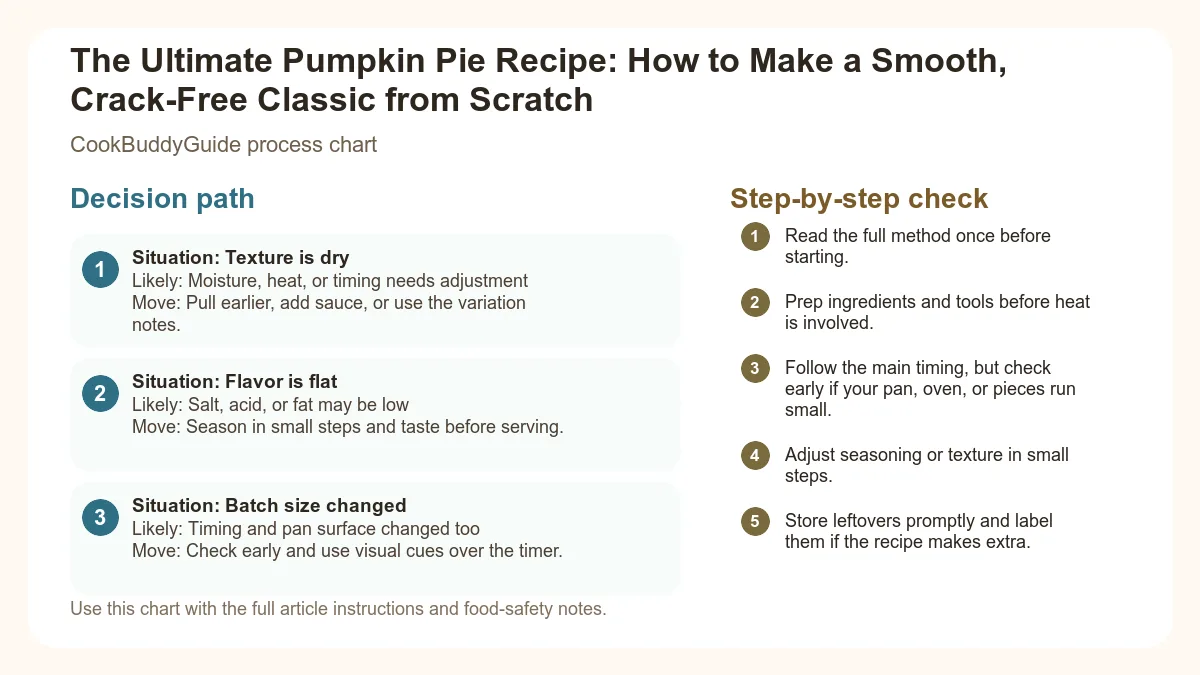 The Ultimate Pumpkin Pie Recipe: How to Make a Smooth, Crack-Free Classic from Scratch

CookBuddyGuide process chart

Decision path

1 Situation: Texture is dry
Likely: Moisture, heat, or timing needs adjustment
Move: Pull earlier, add sauce, or use the variation notes.

2 Situation: Flavor is flat
Likely: Salt, acid, or fat may be low
Move: Season in small steps and taste before serving.

3 Situation: Batch size changed
Likely: Timing and pan surface changed too
Move: Check early and use visual cues over the timer.

Use this chart with the full article instructions and food-safety notes.

Step-by-step check

1 Read the full method once before starting.

2 Prep ingredients and tools before heat is involved.

3 Follow the main timing, but check early if your pan, oven, or pieces run small.

4 Adjust seasoning or texture in small steps.

5 Store leftovers promptly and label them if the recipe makes extra.